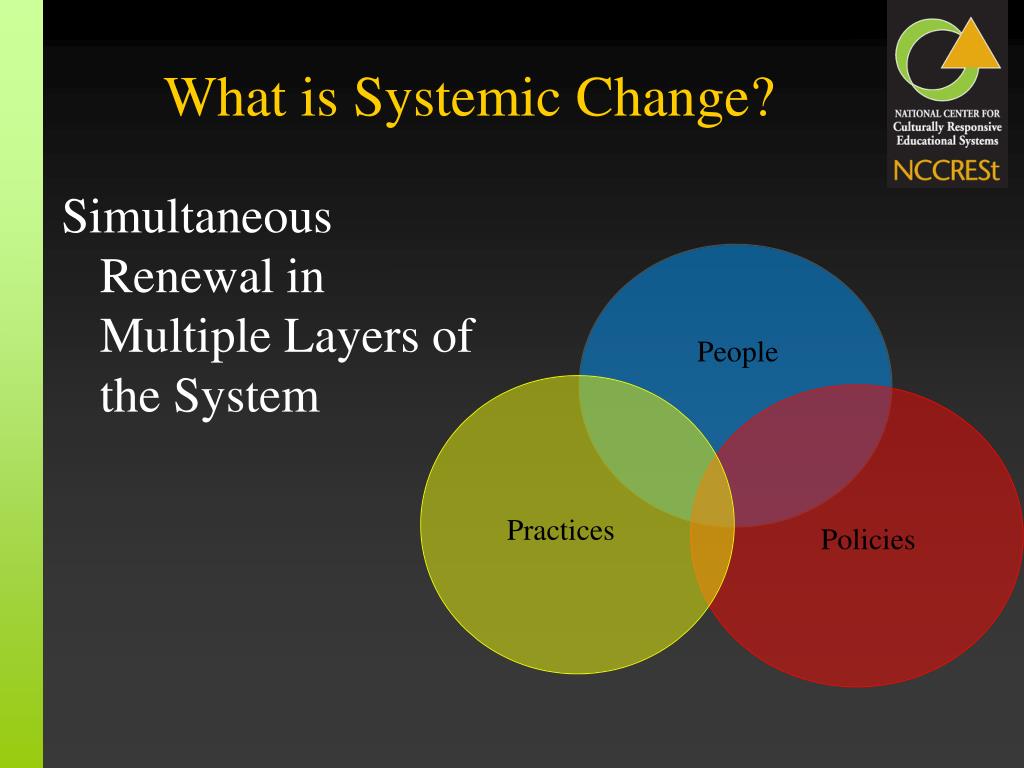 What is Systemic Change?

NATIONAL CENTER FOR Culturally Responsive Educational Systems NCCRESt

Simultaneous Renewal in Multiple Layers of the System

People

Practices

Policies